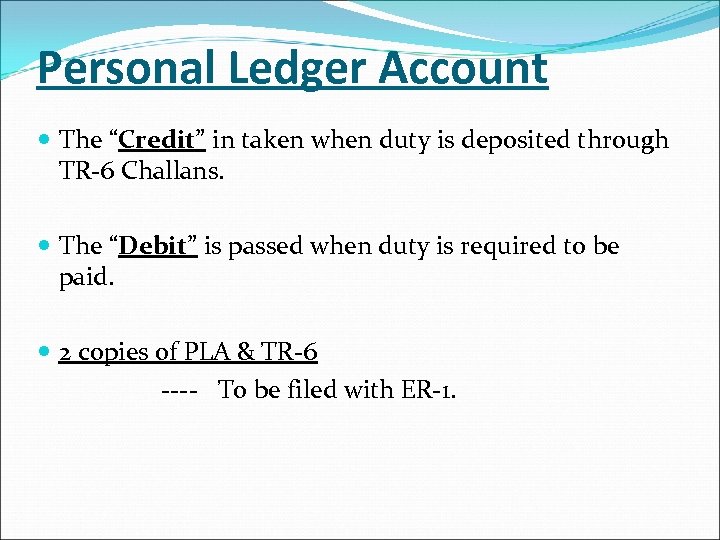 Personal Ledger Account

The “Credit” in taken when duty is deposited through TR-6 Challans.

The “Debit” is passed when duty is required to be paid.

2 copies of PLA & TR-6

---- To be filed with ER-1.